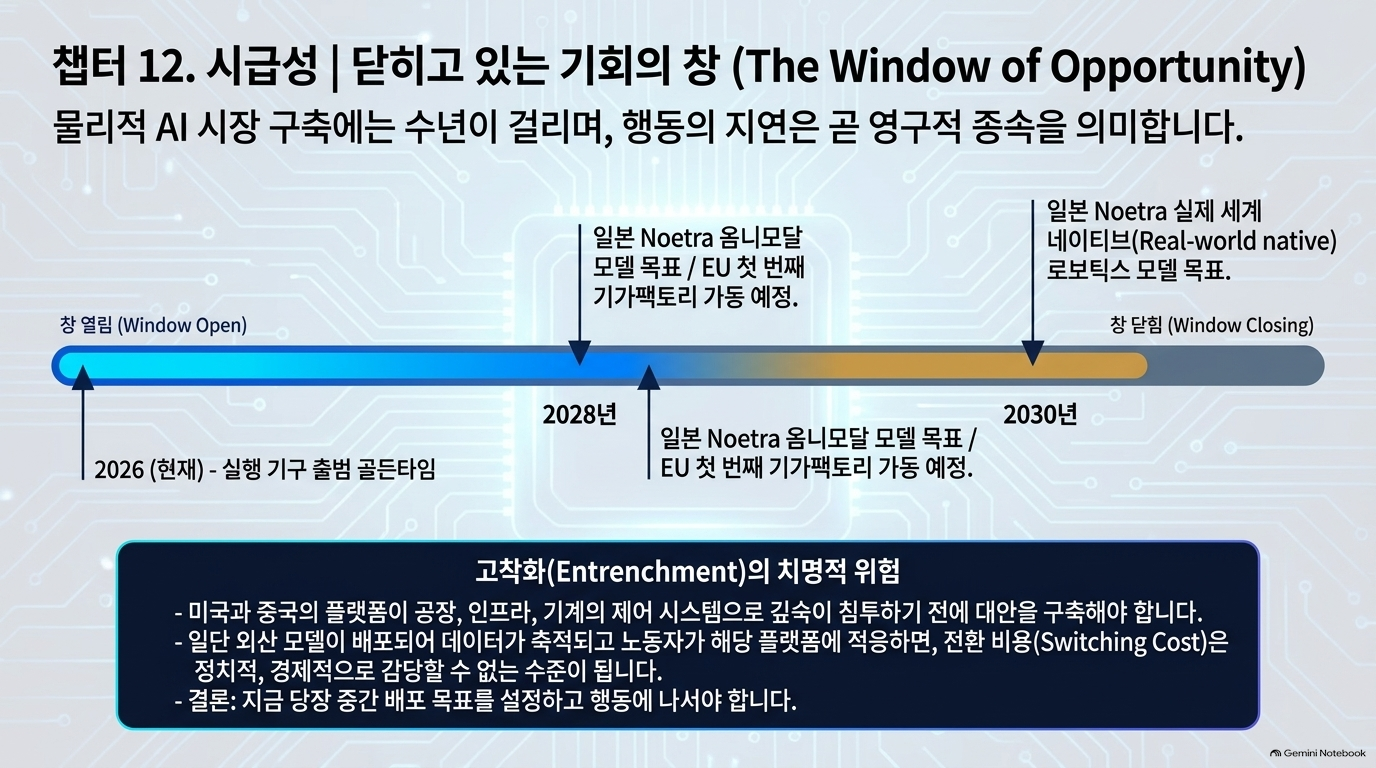 챕터 12. 시급성 | 닫히고 있는 기회의 창 (The Window of Opportunity)

물리적 AI 시장 구축에는 수년이 걸리며, 행동의 지연은 곧 영구적 종속을 의미합니다.

일본 Noetra 옴니모달 모델 목표 / EU 첫 번째 기가팩토리 가동 예정.

일본 Noetra 실제 세계 네이티브(Real-world native) 로보틱스 모델 목표.

창 열림 (Window Open)

창 닫힘 (Window Closing)

2028년

2030년

2026 (현재) - 실행 기구 출범 골든타임

일본 Noetra 옴니모달 모델 목표 / EU 첫 번째 기가팩토리 가동 예정.

고착화(Entrenchment)의 치명적 위험

- 미국과 중국의 플랫폼이 공장, 인프라, 기계의 제어 시스템으로 깊숙이 침투하기 전에 대안을 구축해야 합니다.
- 일단 외산 모델이 배포되어 데이터가 축적되고 노동자가 해당 플랫폼에 적응하면, 전환 비용(Switching Cost)은 정치적, 경제적으로 감당할 수 없는 수준이 됩니다.
- 결론: 지금 당장 중간 배포 목표를 설정하고 행동에 나서야 합니다.

Gemini Notebook